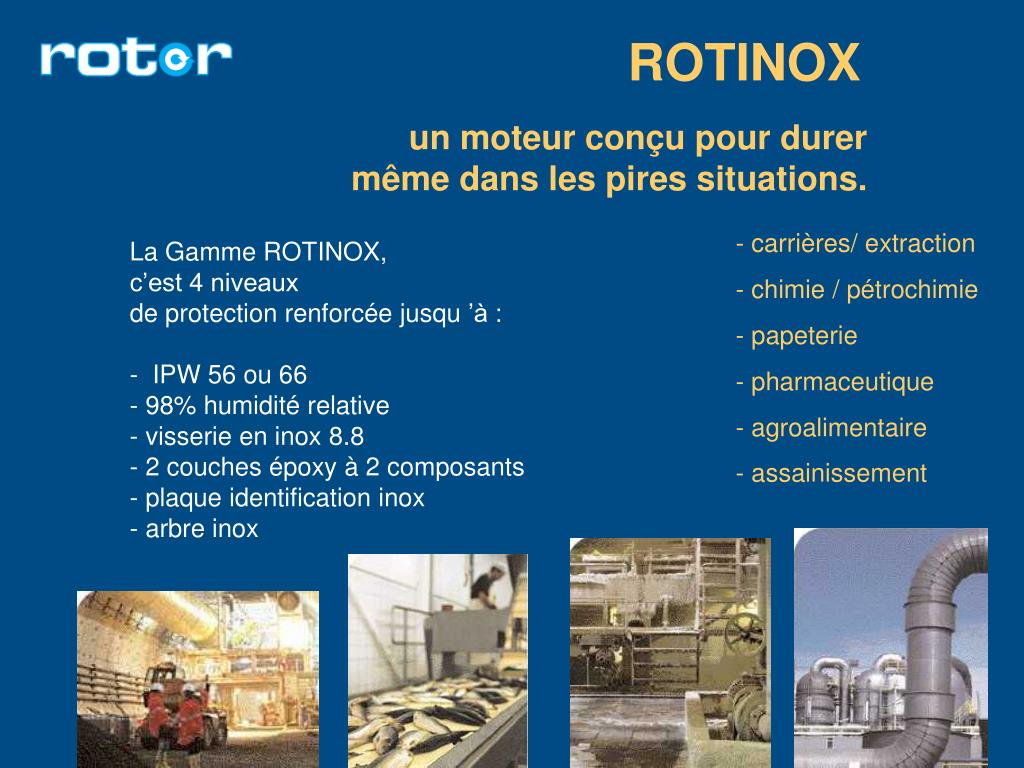 rotor

ROTINOX

un moteur conçu pour durer même dans les pires situations.

La Gamme ROTINOX, c’est 4 niveaux de protection renforcée jusqu ’à :

- IPW 56 ou 66
- 98% humidité relative
- visserie en inox 8.8
- 2 couches époxy à 2 composants
- plaque identification inox
- arbre inox

- carrières/ extraction
- chimie / pétrochimie
- papeterie
- pharmaceutique
- agroalimentaire
- assainissement